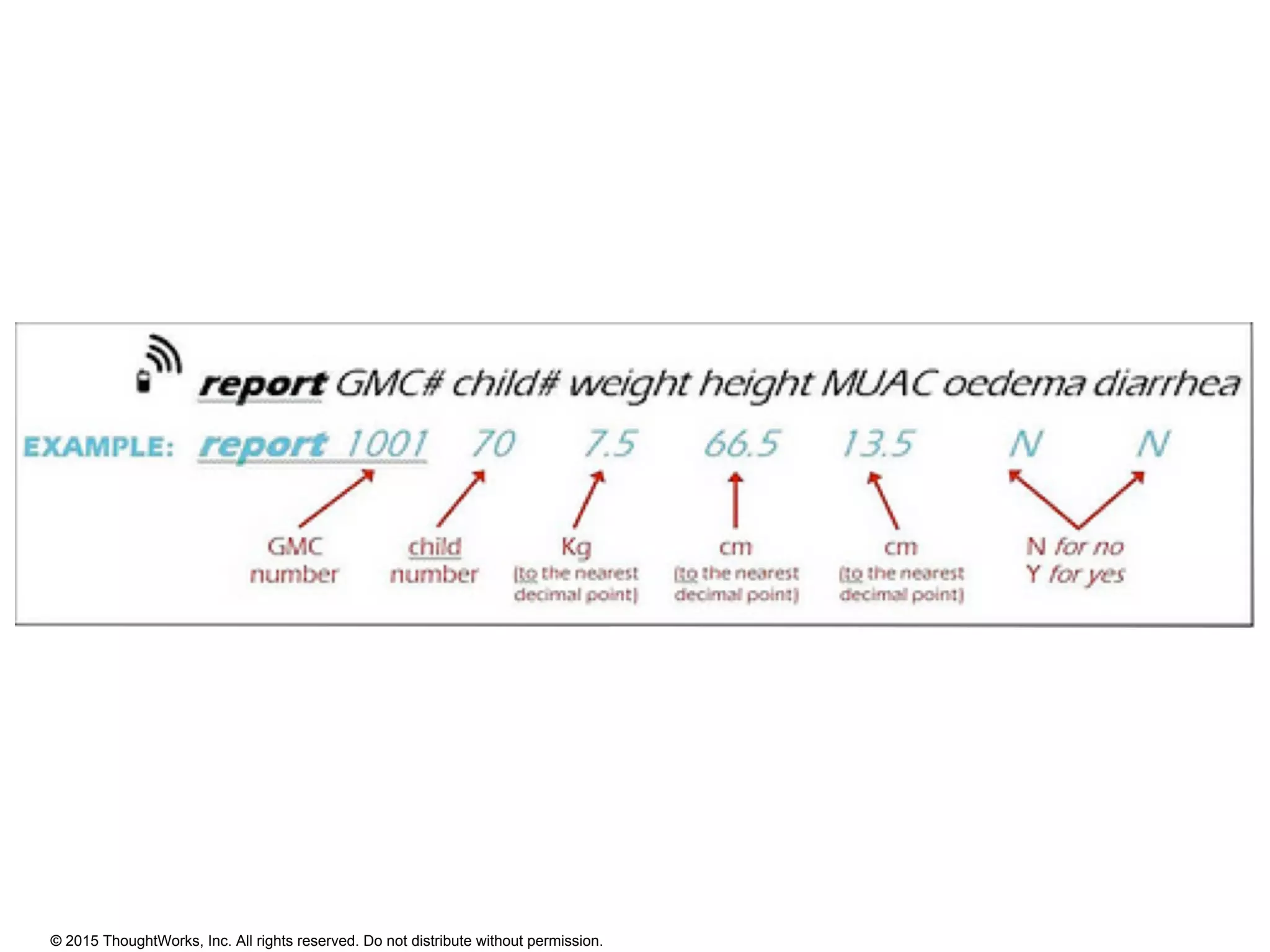 report GMC# child# weight height MUAC oedema diarrhea

EXAMPLE: report 1001 70 7.5 66.5 13.5 N N

GMC number

child number

Kg (to the nearest decimal point)

cm (to the nearest decimal point)

cm (to the nearest decimal point)

N for no
Y for yes

© 2015 ThoughtWorks, Inc. All rights reserved. Do not distribute without permission.